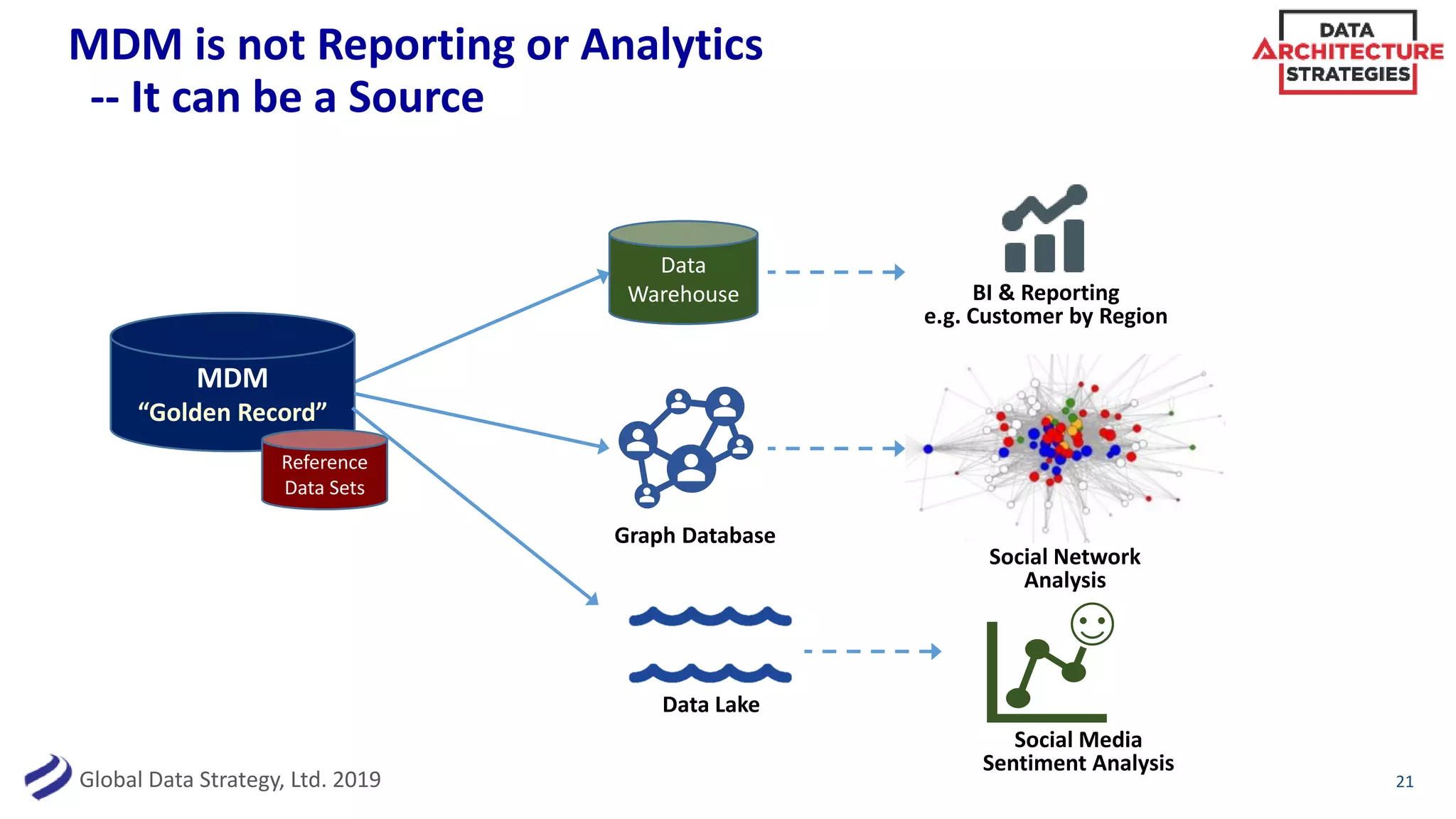 MDM is not Reporting or Analytics
-- It can be a Source

DATA
ARCHITECTURE
STRATEGIES

MDM
“Golden Record”

Reference
Data Sets

Data
Warehouse

BI & Reporting
e.g. Customer by Region

Graph Database

Social Network
Analysis

Data Lake

Social Media
Sentiment Analysis

Global Data Strategy, Ltd. 2019

21